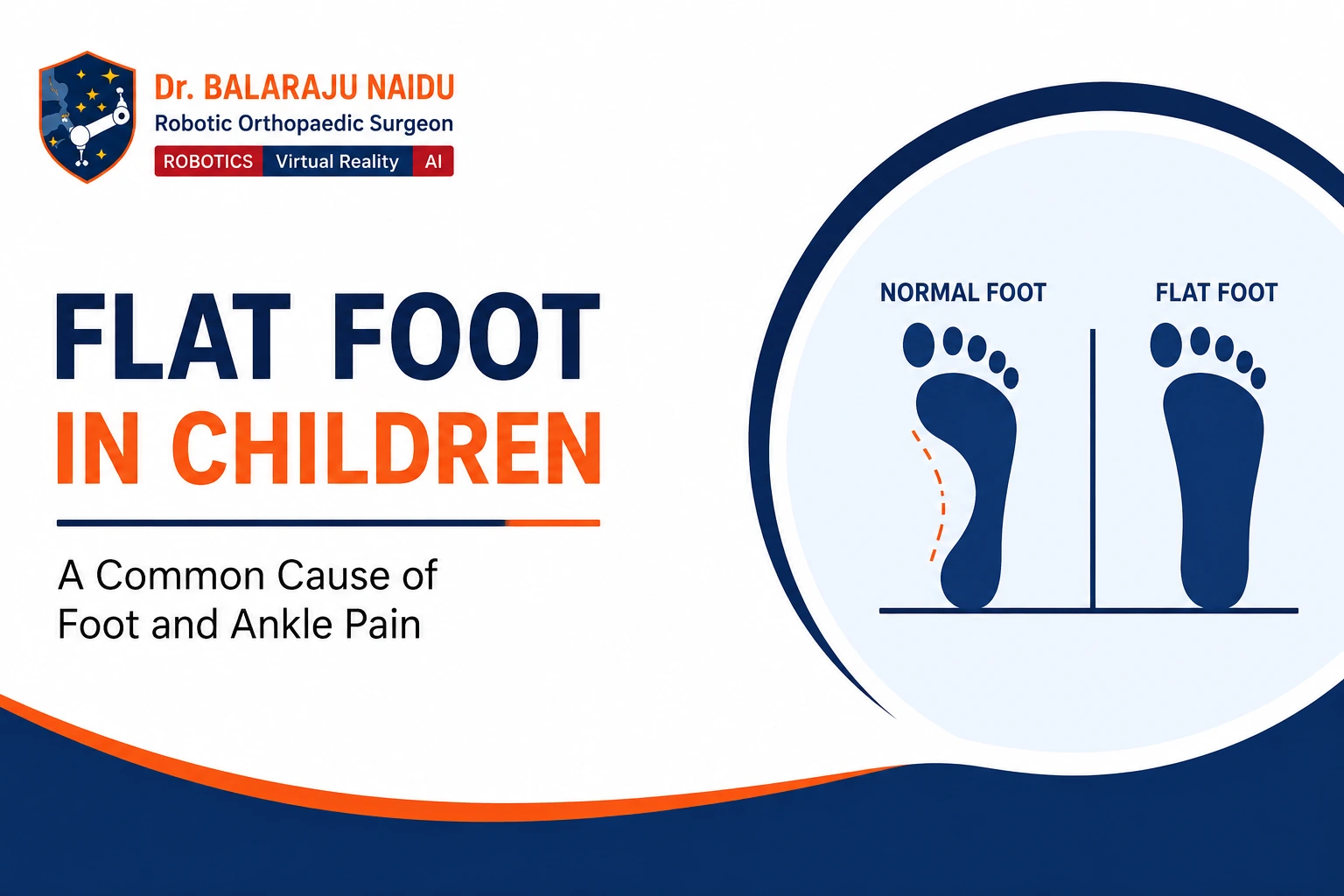 Dr. BALARAJU NAIDU
Robotic Orthopaedic Surgeon
ROBOTICS Virtual Reality AI

FLAT FOOT
IN CHILDREN

A Common Cause of Foot and Ankle Pain

NORMAL FOOT
FLAT FOOT